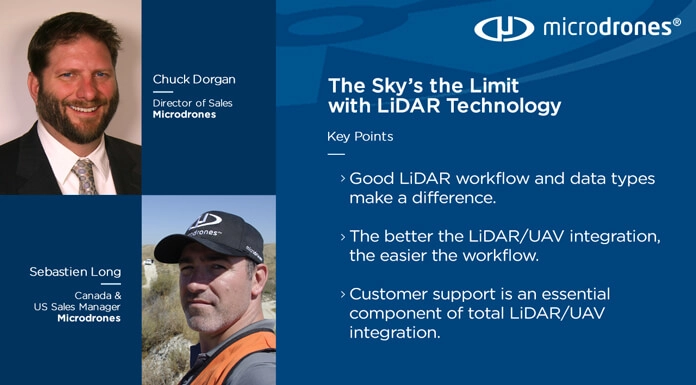 Chuck Dorgan

Director of Sales
Microdrones

Sebastien Long

Canada & US Sales Manager
Microdrones

microdrones®

The Sky's the Limit with LiDAR Technology

Key Points

› Good LiDAR workflow and data types make a difference.

› The better the LiDAR/UAV integration, the easier the workflow.

› Customer support is an essential component of total LiDAR/UAV integration.